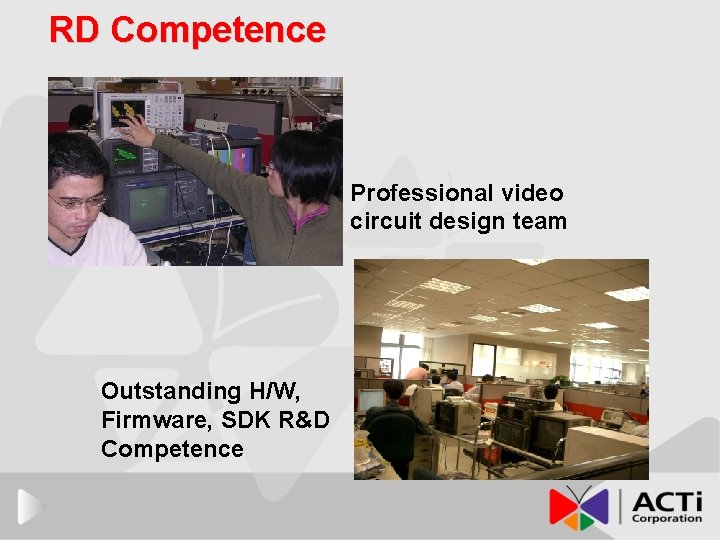 RD Competence

Professional video circuit design team

Outstanding H/W, Firmware, SDK R&D Competence

ACTi Corporation